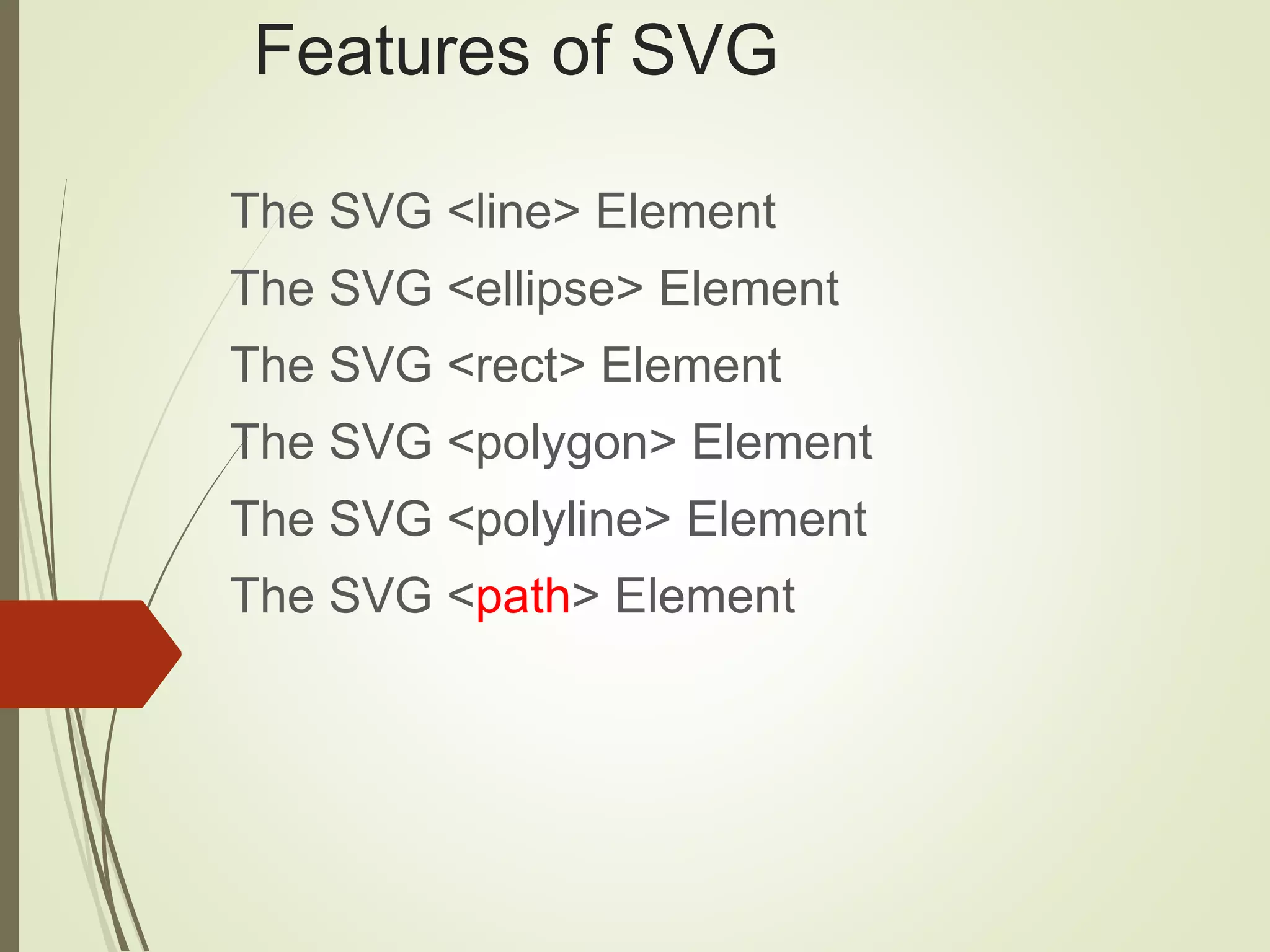 Features of SVG

The SVG <line> Element

The SVG <ellipse> Element

The SVG <rect> Element

The SVG <polygon> Element

The SVG <polyline> Element

The SVG <path> Element